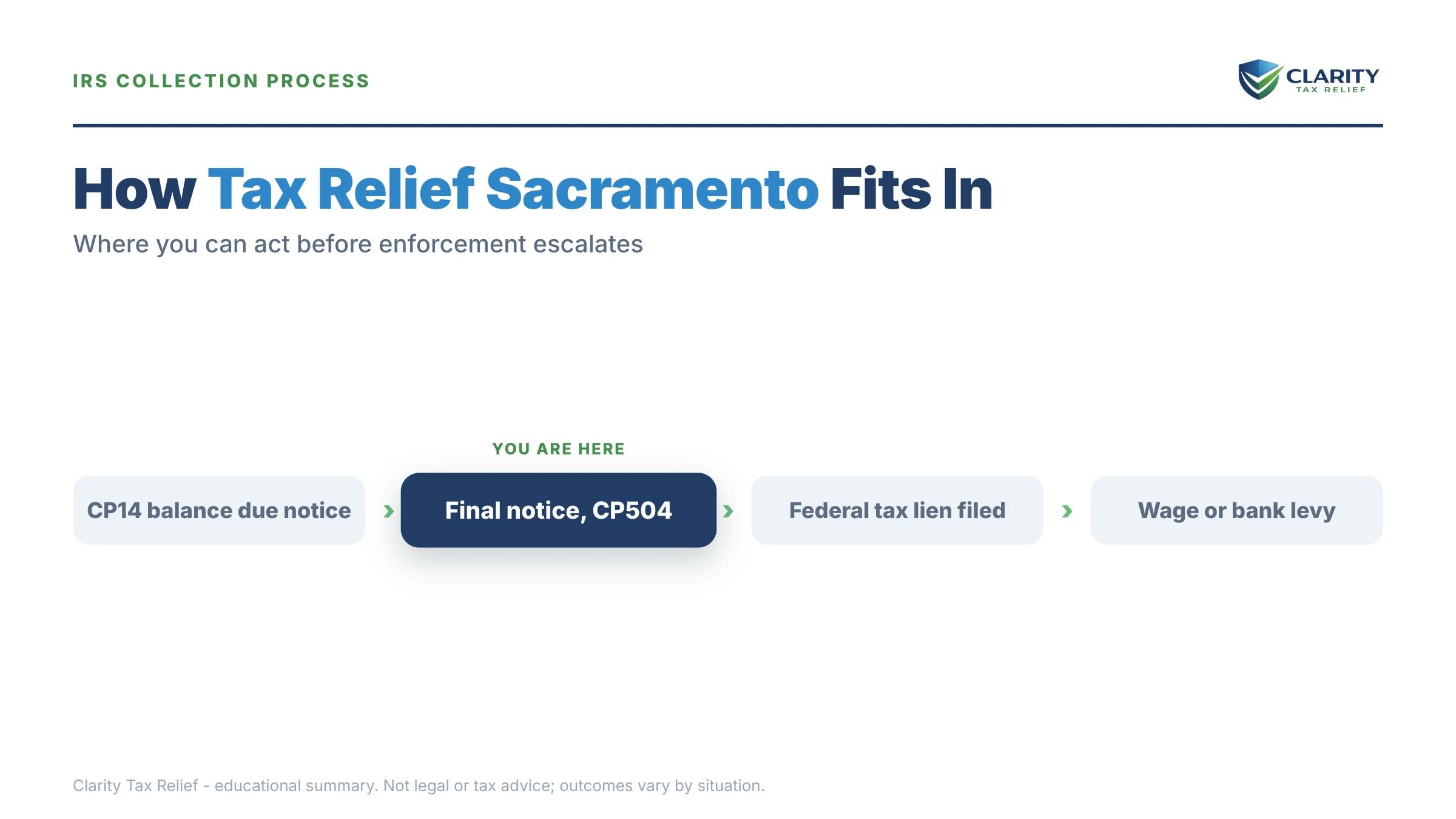 IRS COLLECTION PROCESS

CLARITY
TAX RELIEF

How Tax Relief Sacramento Fits In

Where you can act before enforcement escalates

YOU ARE HERE

CP14 balance due notice › Final notice, CP504 › Federal tax lien filed › Wage or bank levy

Clarity Tax Relief - educational summary. Not legal or tax advice; outcomes vary by situation.